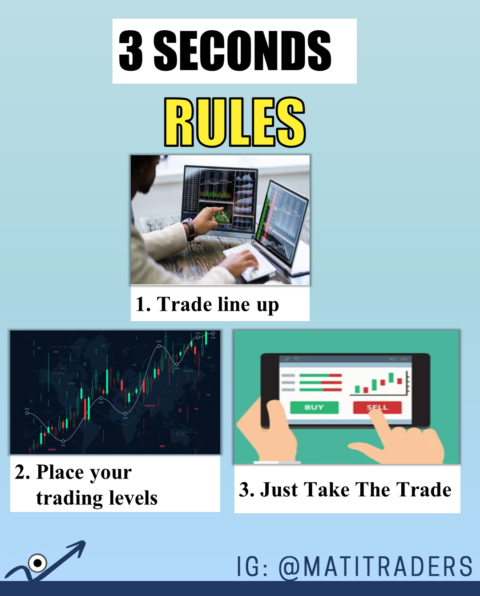 3 SECONDS

RULES

1. Trade line up

2. Place your trading levels

BUY

SELL

3. Just Take The Trade

IG: @MATITRADERS